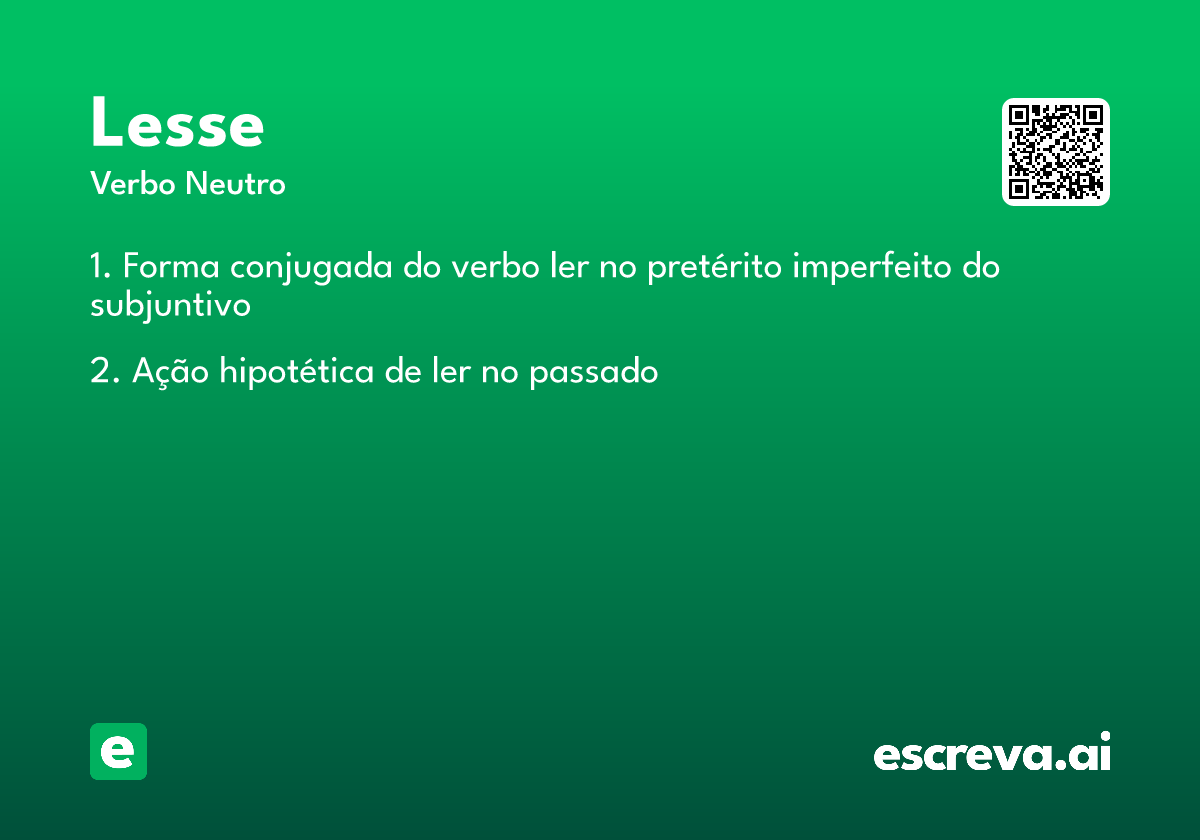 Lesse
Verbo Neutro

1. Forma conjugada do verbo ler no pretérito imperfeito do subjuntivo

2. Ação hipotética de ler no passado

e

escreva.ai